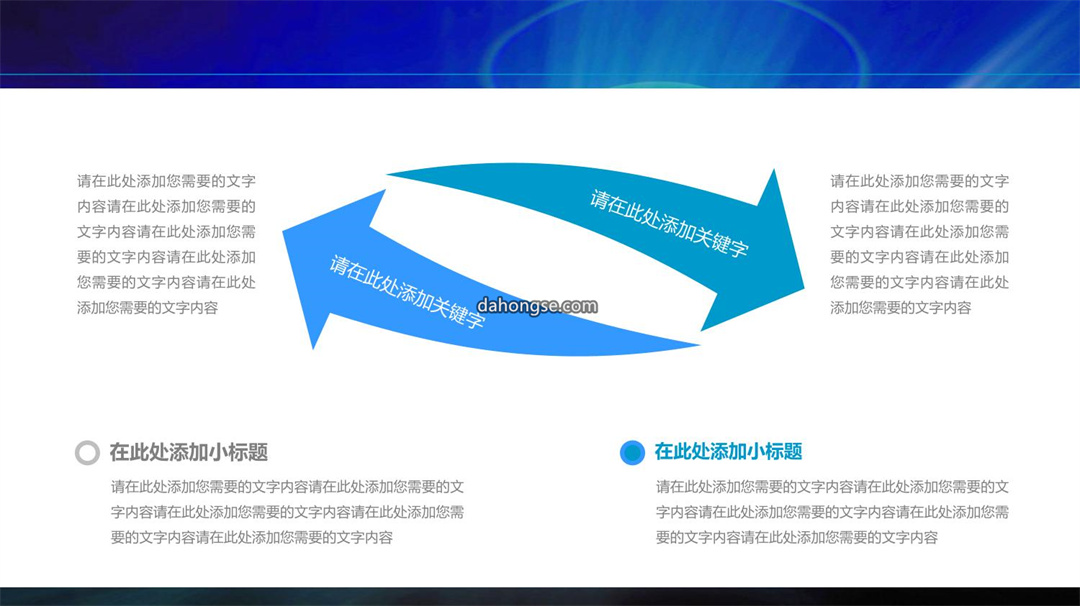 请在此处添加您需要的文字内容请在此处添加您需要的文字内容请在此处添加您需要的文字内容请在此处添加您需要的文字内容请在此处添加您需要的文字内容

请在此处添加关键字

请在此处添加关键字

dahongse.com

请在此处添加您需要的文字内容请在此处添加您需要的文字内容请在此处添加您需要的文字内容请在此处添加您需要的文字内容请在此处添加您需要的文字内容

在此处添加小标题

请在此处添加您需要的文字内容请在此处添加您需要的文字内容请在此处添加您需要的文字内容请在此处添加您需要的文字内容请在此处添加您需要的文字内容

在此处添加小标题

请在此处添加您需要的文字内容请在此处添加您需要的文字内容请在此处添加您需要的文字内容请在此处添加您需要的文字内容请在此处添加您需要的文字内容